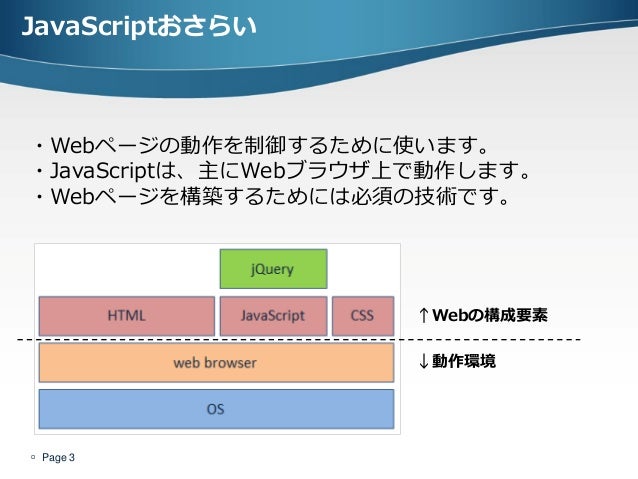 JavaScriptおさらい

・Webページの動作を制御するために使います。
・JavaScriptは、主にWebブラウザ上で動作します。
・Webページを構築するためには必須の技術です。

jQuery

HTML JavaScript CSS

↑Webの構成要素

web browser

↓動作環境

OS

Page 3